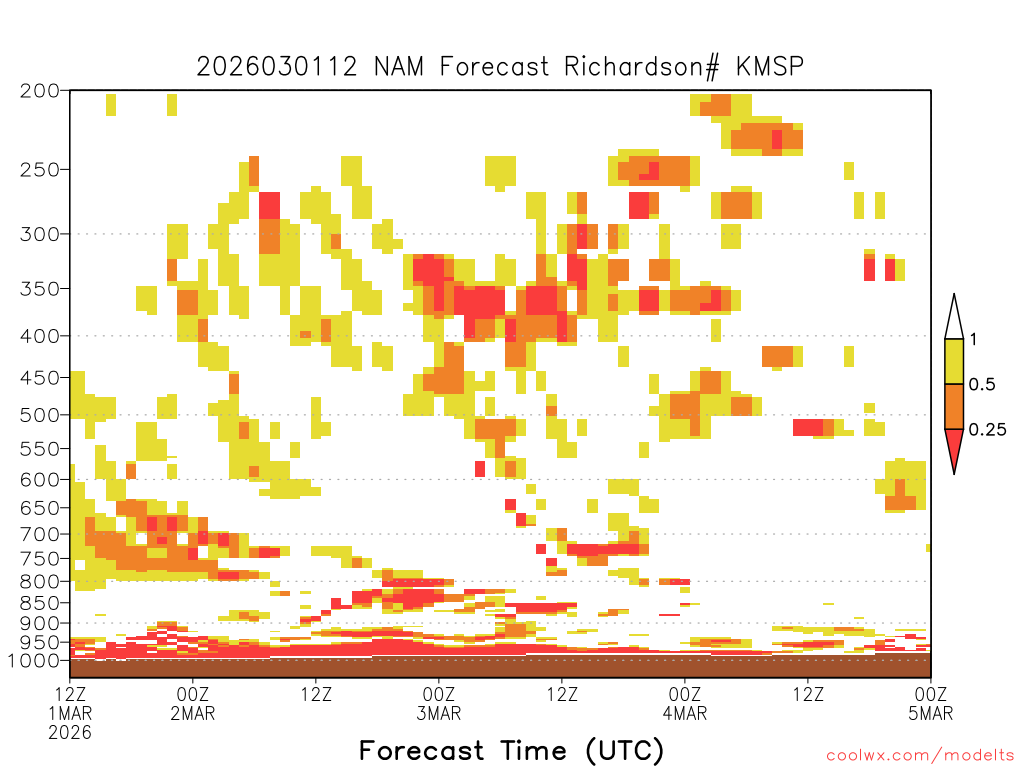 2026030112 NAM Forecast Richardson# KMSP

200
250
300
350
400
450
500
550
600
650
700
750
800
850
900
950
1000

1
0.5
0.25

12Z 1MAR 2026
00Z 2MAR
12Z
00Z 3MAR
12Z
00Z 4MAR
12Z
00Z 5MAR

Forecast Time (UTC)

coolwx.com/modelts